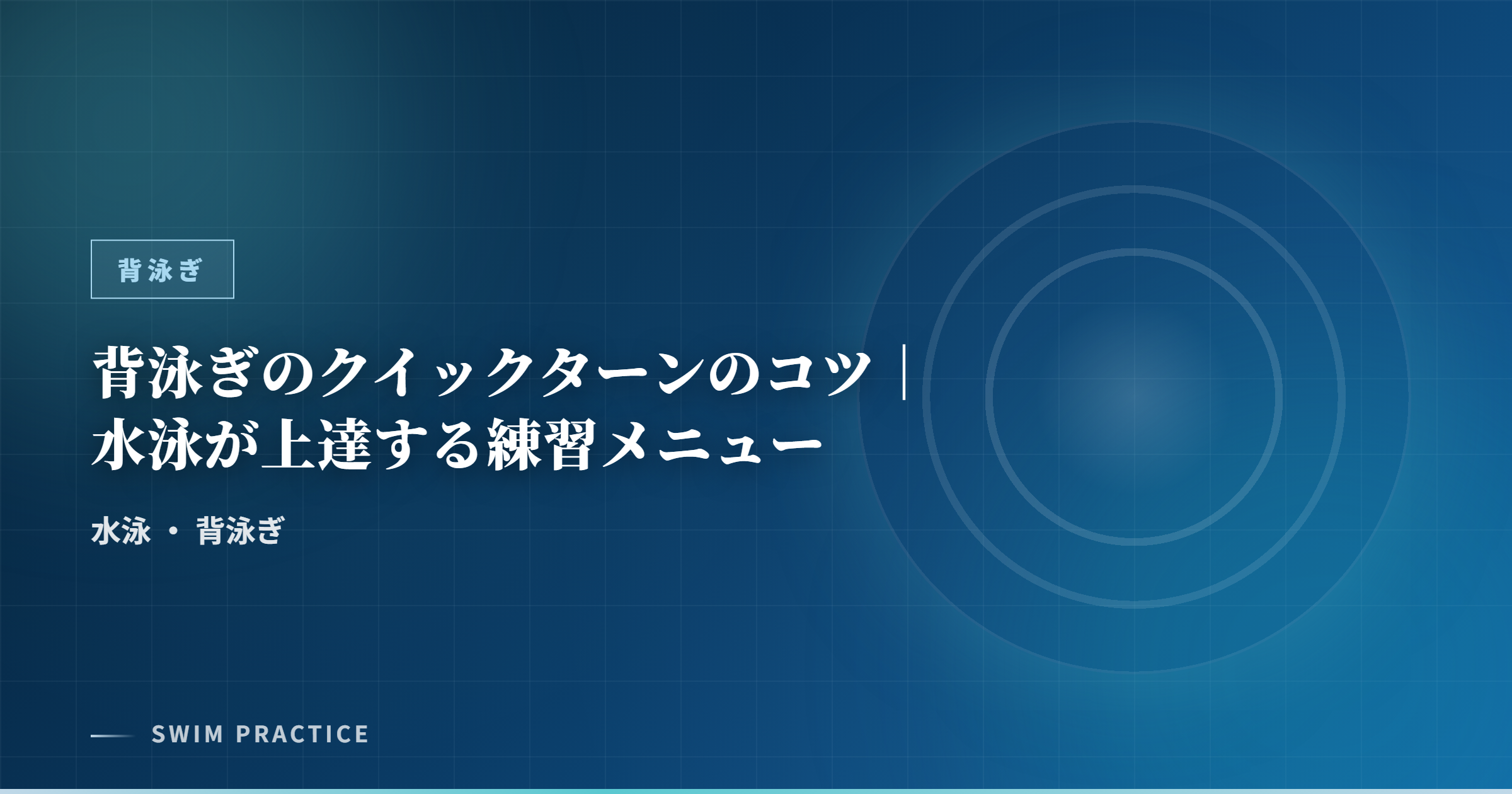 背泳ぎ

背泳ぎのクイックターンのコツ｜水泳が上達する練習メニュー

水泳 ・ 背泳ぎ

SWIM PRACTICE